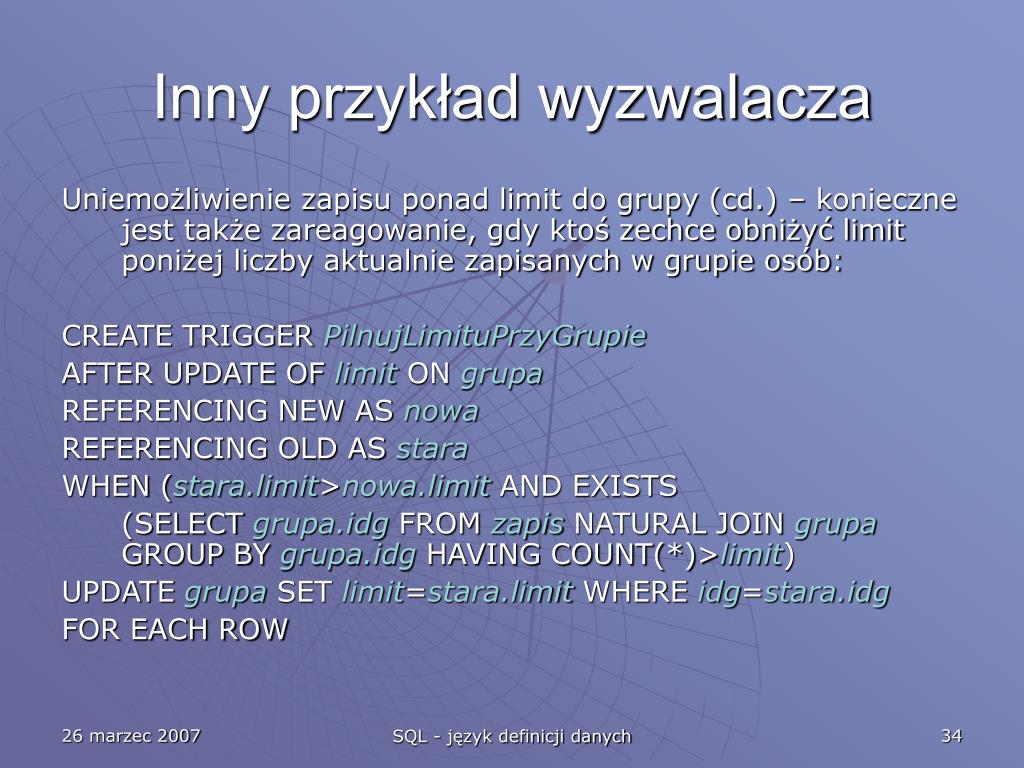 Inny przykład wyzwalacza

Uniemożliwienie zapisu ponad limit do grupy (cd.) – konieczne jest także zareagowanie, gdy ktoś zechce obniżyć limit poniżej liczby aktualnie zapisanych w grupie osób:

CREATE TRIGGER PilnujLimituPrzyGrupie
AFTER UPDATE OF limit ON grupa
REFERENCING NEW AS nowa
REFERENCING OLD AS stara
WHEN (stara.limit>nowa.limit AND EXISTS
(SELECT grupa.idg FROM zapis NATURAL JOIN grupa GROUP BY grupa.idg HAVING COUNT(*)>limit)
UPDATE grupa SET limit=stara.limit WHERE idg=stara.idg
FOR EACH ROW

26 marzec 2007
SQL - język definicji danych
34